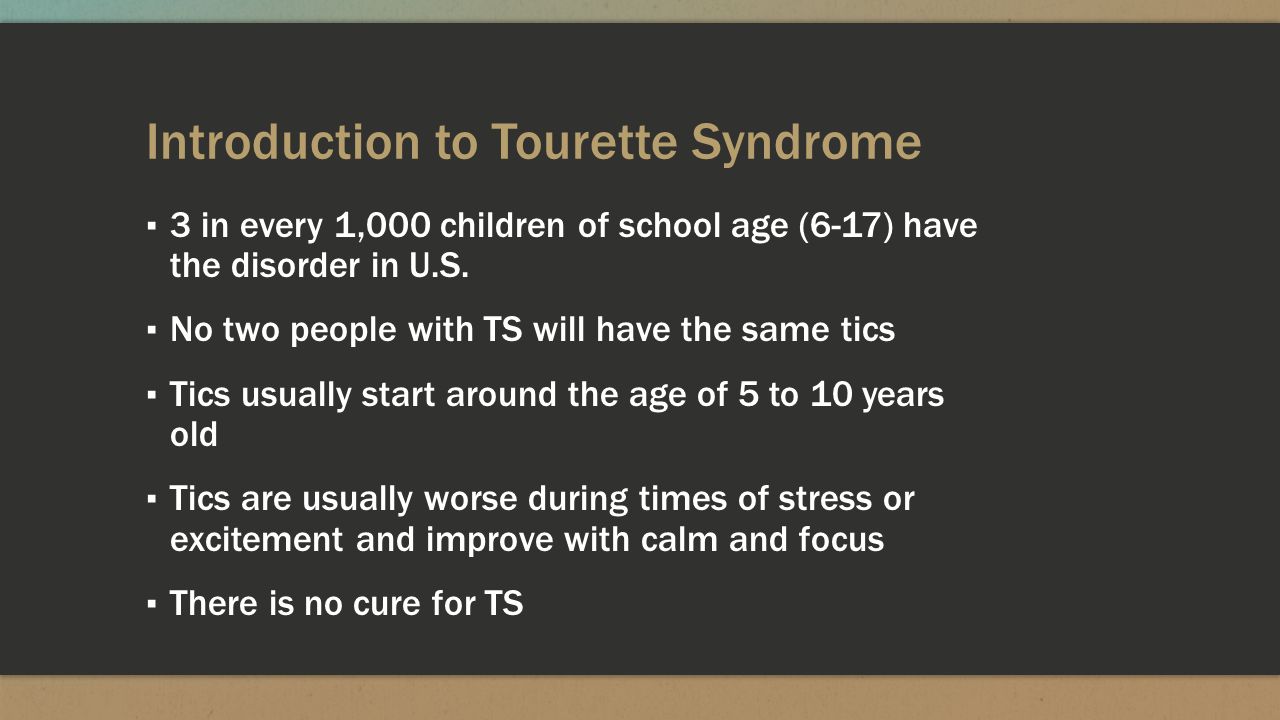 Introduction to Tourette Syndrome

▪ 3 in every 1,000 children of school age (6-17) have the disorder in U.S.

▪ No two people with TS will have the same tics

▪ Tics usually start around the age of 5 to 10 years old

▪ Tics are usually worse during times of stress or excitement and improve with calm and focus

▪ There is no cure for TS